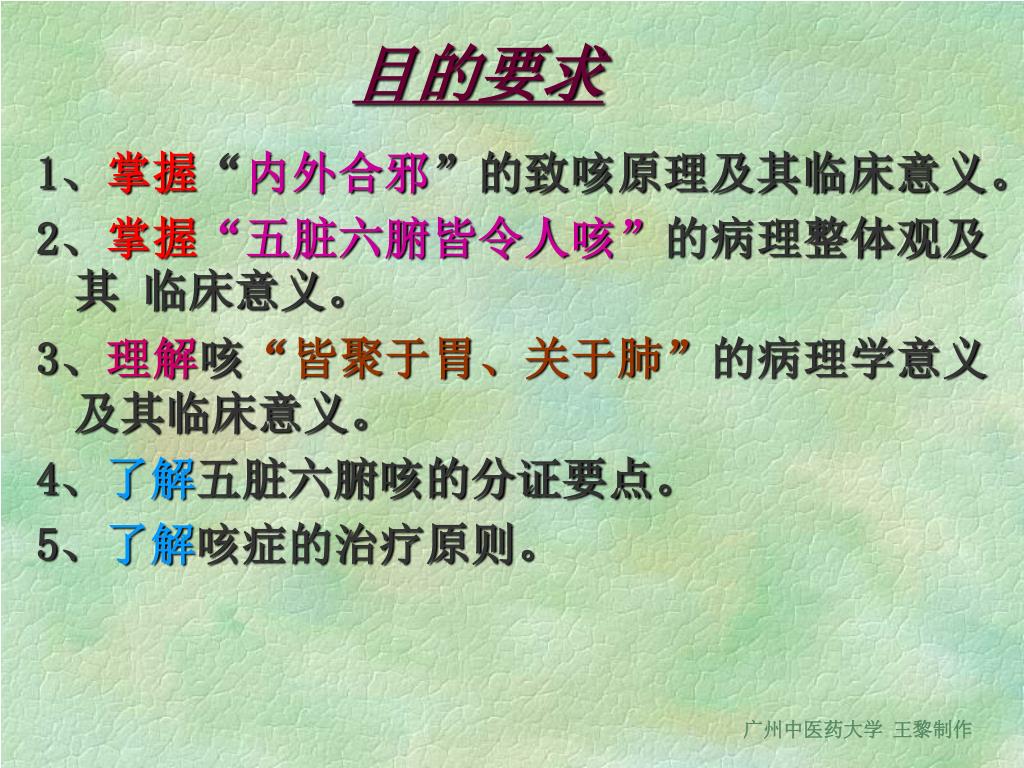 目的要求

1、掌握“内外合邪”的致咳原理及其临床意义。

2、掌握“五脏六腑皆令人咳”的病理整体观及其 临床意义。

3、理解咳“皆聚于胃、关于肺”的病理学意义及其临床意义。

4、了解五脏六腑咳的分证要点。

5、了解咳症的治疗原则。

广州中医药大学 王黎制作